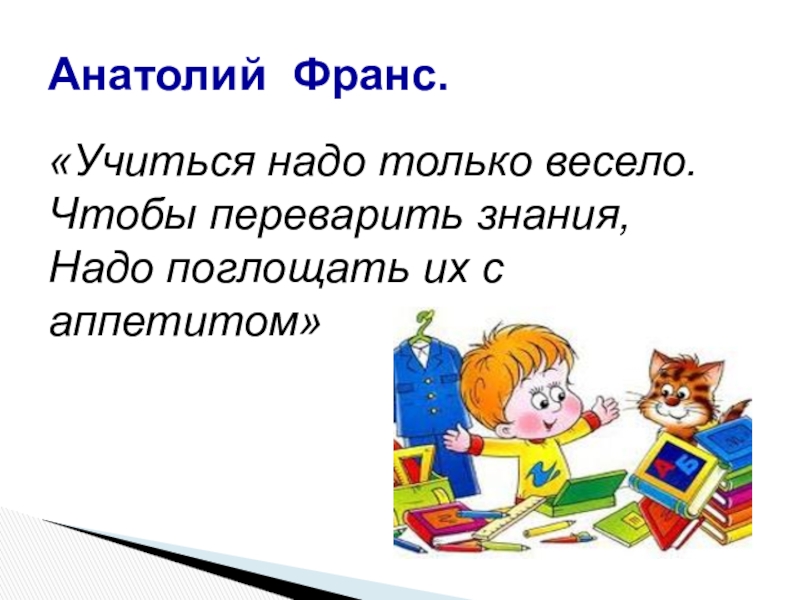 Анатолий Франс.

«Учиться надо только весело. Чтобы переварить знания, Надо поглощать их с аппетитом»

А Б